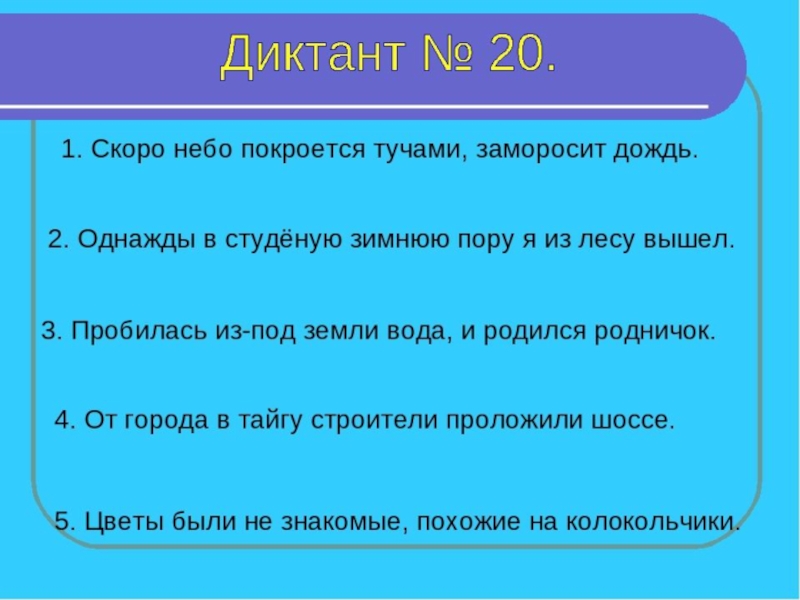 Диктант № 20.

1. Скоро небо покроется тучами, заморосит дождь.

2. Однажды в студёную зимнюю пору я из лесу вышел.

3. Пробилась из-под земли вода, и родился родничок.

4. От города в тайгу строители проложили шоссе.

5. Цветы были не знакомые, похожие на колокольчики.